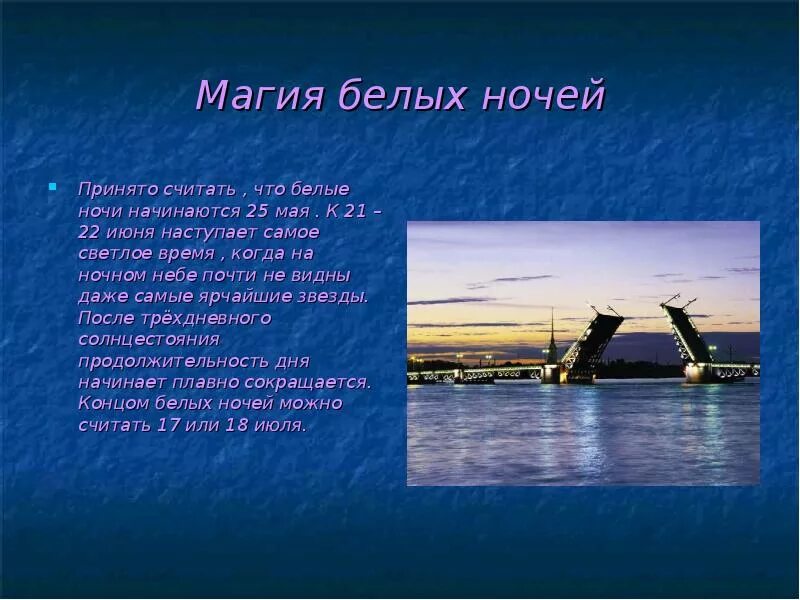 Магия белых ночей

Принято считать , что белые ночи начинаются 25 мая . К 21 – 22 июня наступает самое светлое время , когда на ночном небе почти не видны даже самые ярчайшие звезды. После трёхдневного солнцестояния продолжительность дня начинает плавно сокращается. Концом белых ночей можно считать 17 или 18 июля.